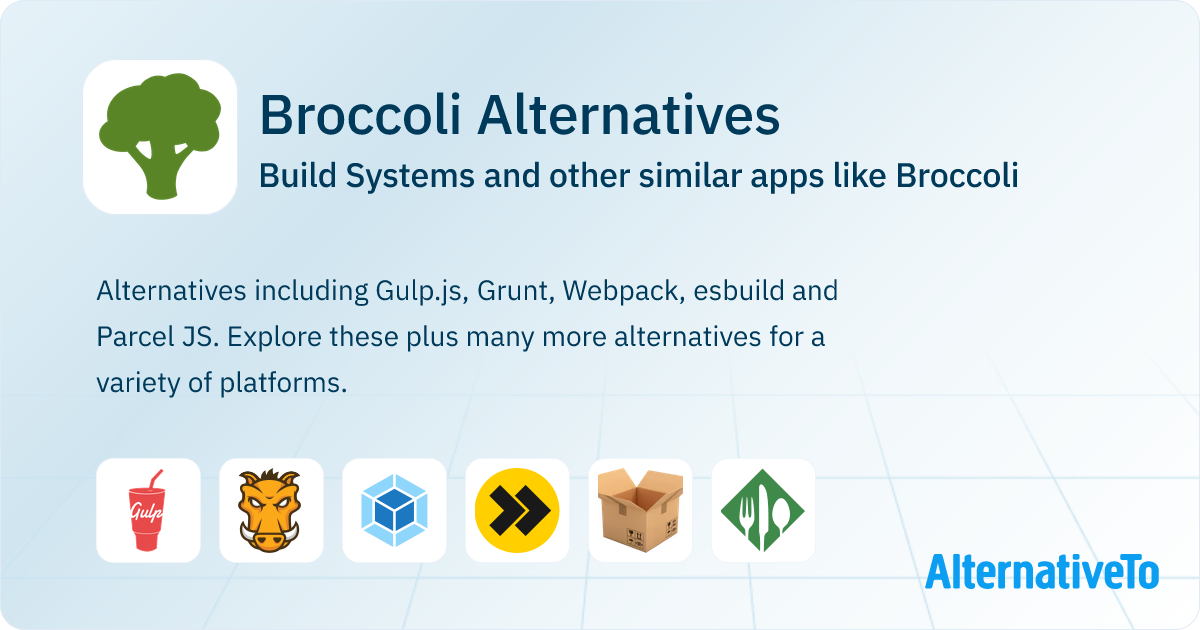 Broccoli Alternatives

Build Systems and other similar apps like Broccoli

Alternatives including Gulp.js, Grunt, Webpack, esbuild and Parcel JS. Explore these plus many more alternatives for a variety of platforms.

Gulp

AlternativeTo